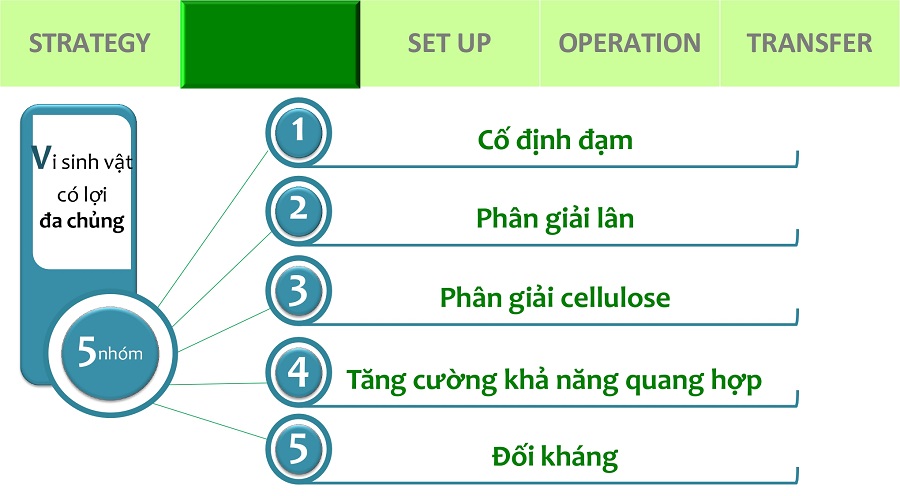 STRATEGY SET UP OPERATION TRANSFER

Vi sinh vật có lợi đa chủng

5 nhóm

1 Cố định đạm

2 Phân giải lân

3 Phân giải cellulose

4 Tăng cường khả năng quang hợp

5 Đối kháng